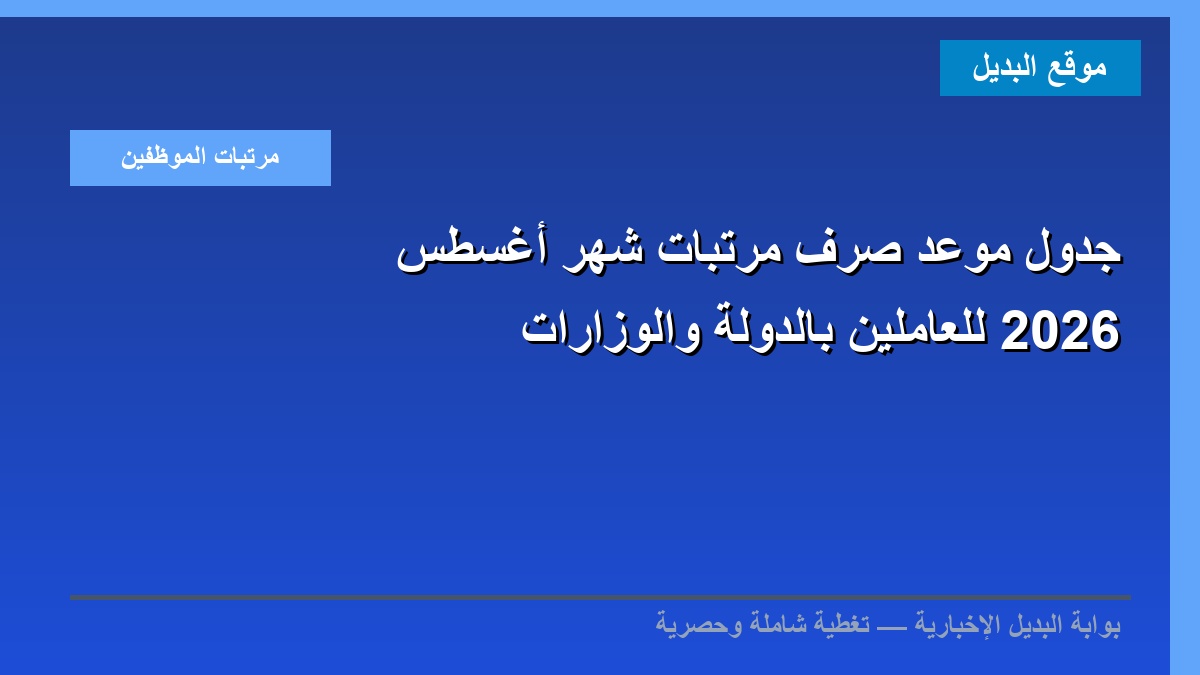 موقع البديل

مرتبات الموظفين

جدول موعد صرف مرتبات شهر أغسطس 2026 للعاملين بالدولة والوزارات

بوابة البديل الإخبارية — تغطية شاملة وحصرية